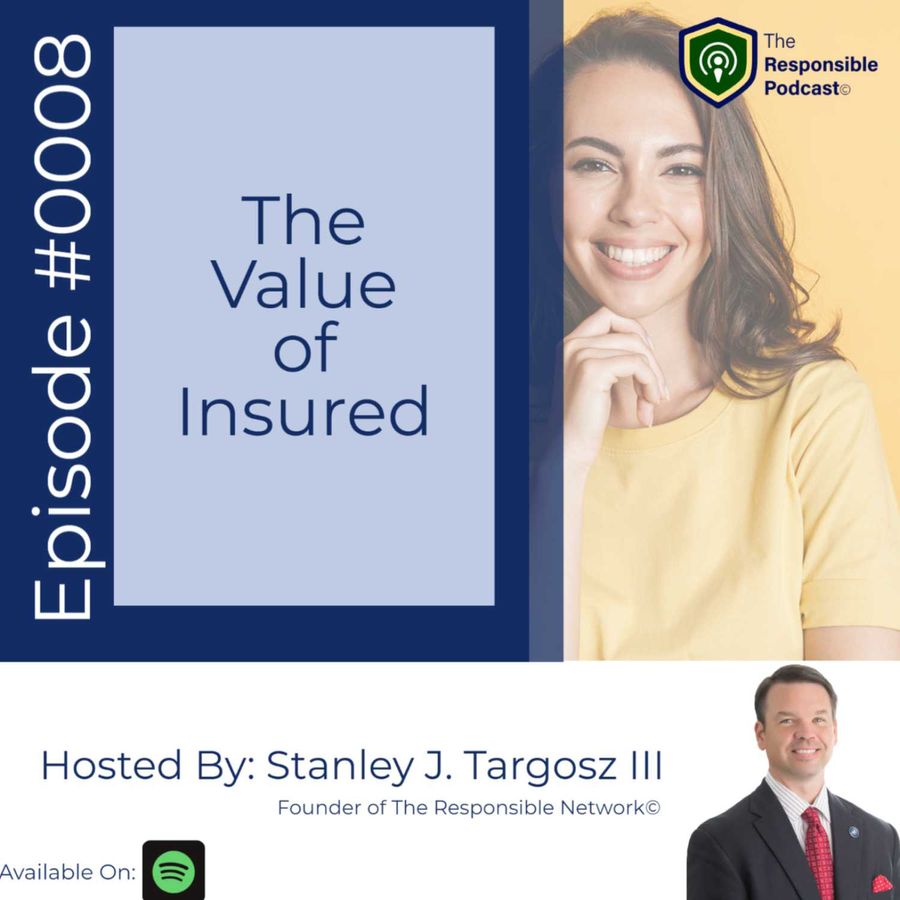 Episode #0008

The Value of Insured

The Responsible Podcast©

Hosted By: Stanley J. Targosz III

Founder of The Responsible Network©

Available On: